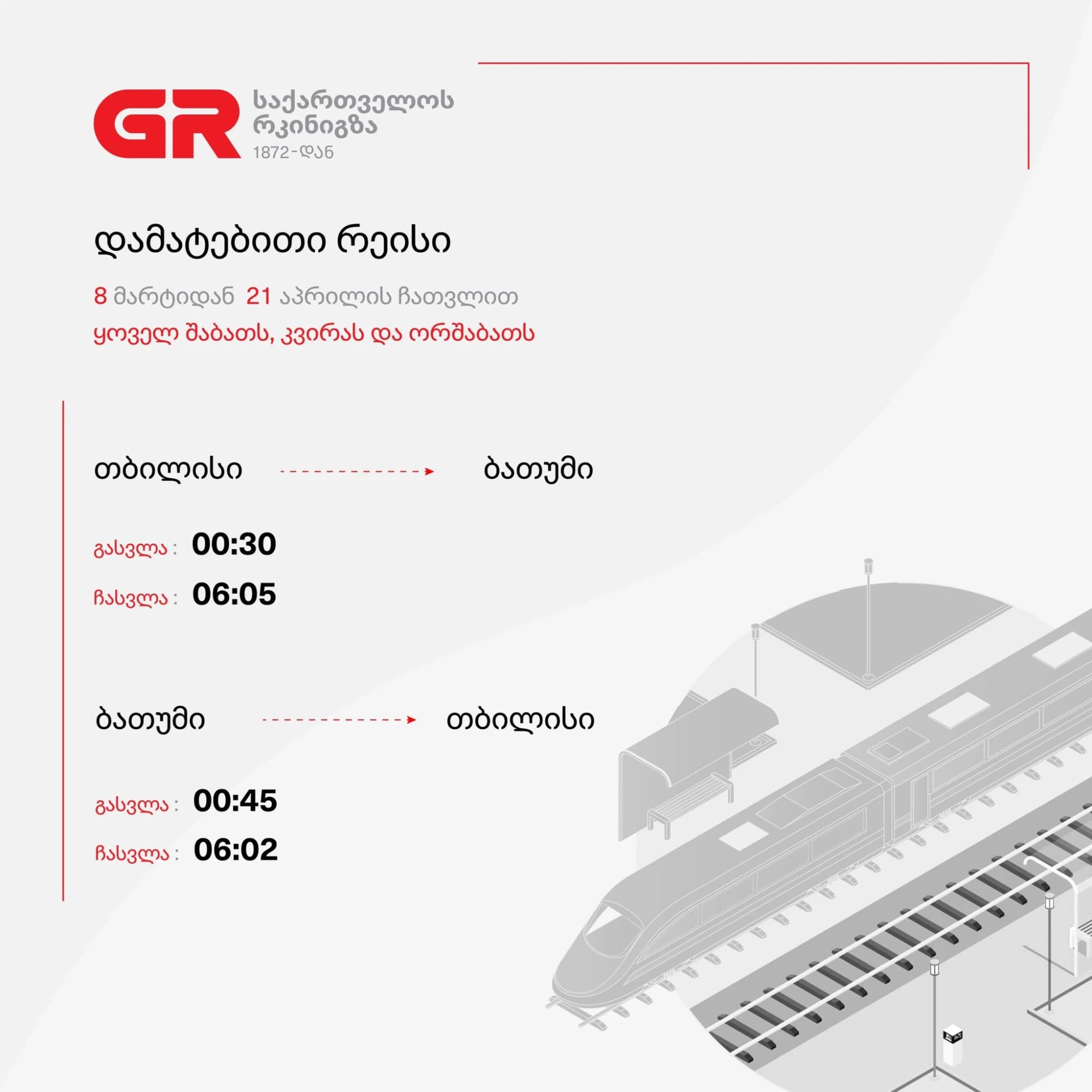 GR საქართველოს რკინიგზა 1872-დან

დამატებითი რეისი

8 მარტიდან 21 აპრილის ჩათვლით
ყოველ შაბათს, კვირას და ორშაბათს

თბილისი ბათუმი

გასვლა : 00:30
ჩასვლა : 06:05

ბათუმი თბილისი

გასვლა : 00:45
ჩასვლა : 06:02